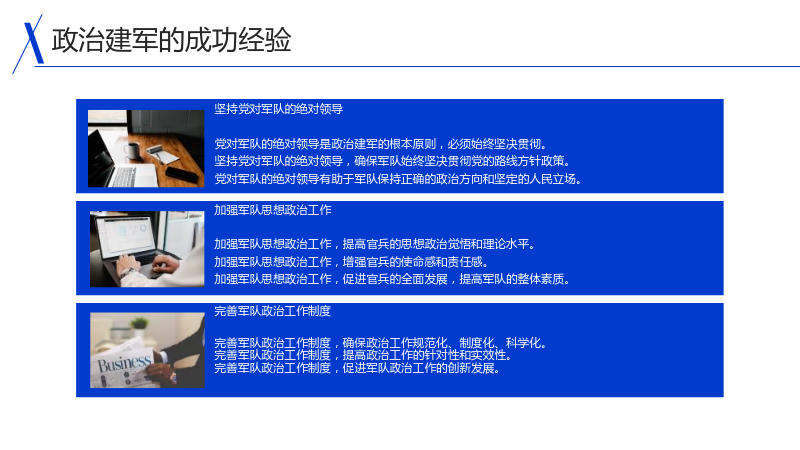 政治建军的成功经验

坚持党对军队的绝对领导

党对军队的绝对领导是政治建军的根本原则，必须始终坚决贯彻。
坚持党对军队的绝对领导，确保军队始终坚决贯彻党的路线方针政策。
党对军队的绝对领导有助于军队保持正确的政治方向和坚定的人民立场。

加强军队思想政治工作

加强军队思想政治工作，提高官兵的思想政治觉悟和理论水平。
加强军队思想政治工作，增强官兵的使命感和责任感。
加强军队思想政治工作，促进官兵的全面发展，提高军队的整体素质。

完善军队政治工作制度

完善军队政治工作制度，确保政治工作规范化、制度化、科学化。
完善军队政治工作制度，提高政治工作的针对性和实效性。
完善军队政治工作制度，促进军队政治工作的创新发展。